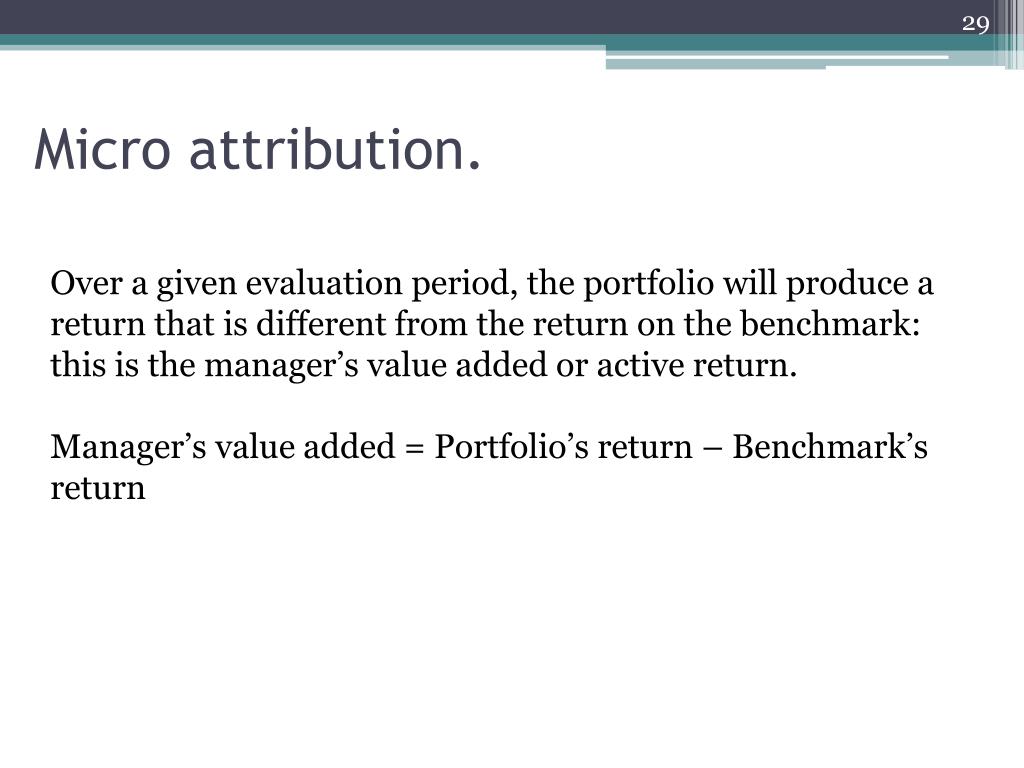 29

Micro attribution.

Over a given evaluation period, the portfolio will produce a return that is different from the return on the benchmark: this is the manager’s value added or active return.

Manager’s value added = Portfolio’s return – Benchmark’s return